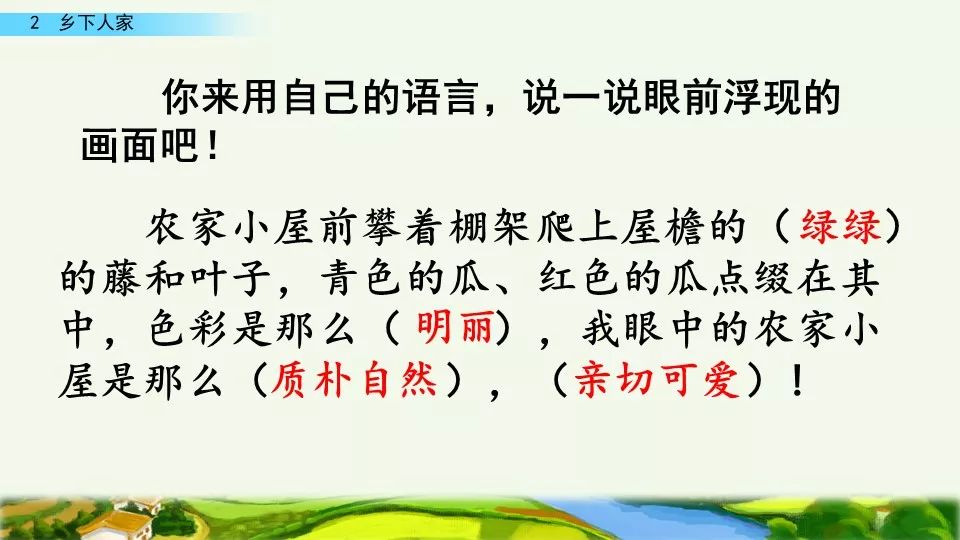 2 乡下人家

你来用自己的语言，说一说眼前浮现的画面吧！

农家小屋前攀着棚架爬上屋檐的（绿绿）的藤和叶子，青色的瓜、红色的瓜点缀在其中，色彩是那么（明丽），我眼中的农家小屋是那么（质朴自然），（亲切可爱）！